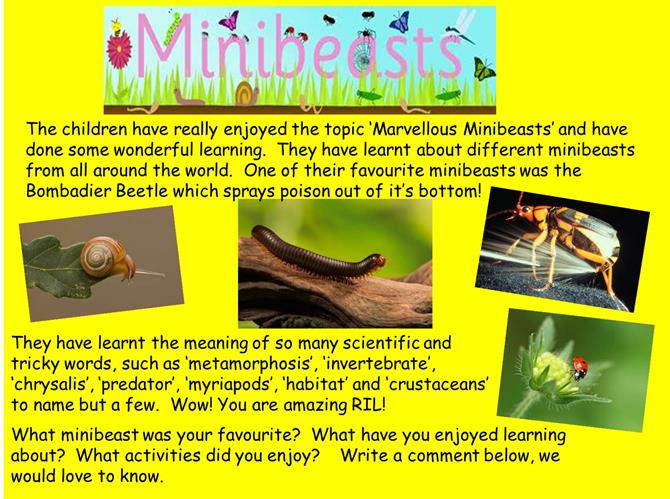 Minibeasts

The children have really enjoyed the topic 'Marvellous Minibeasts' and have done some wonderful learning. They have learnt about different minibeasts from all around the world. One of their favourite minibeasts was the Bombadier Beetle which sprays poison out of it's bottom!

They have learnt the meaning of so many scientific and tricky words, such as 'metamorphosis', 'invertebrate', 'chrysalis', 'predator', 'myriapods', 'habitat' and 'crustaceans' to name but a few. Wow! You are amazing RIL!

What minibeast was your favourite? What have you enjoyed learning about? What activities did you enjoy? Write a comment below, we would love to know.